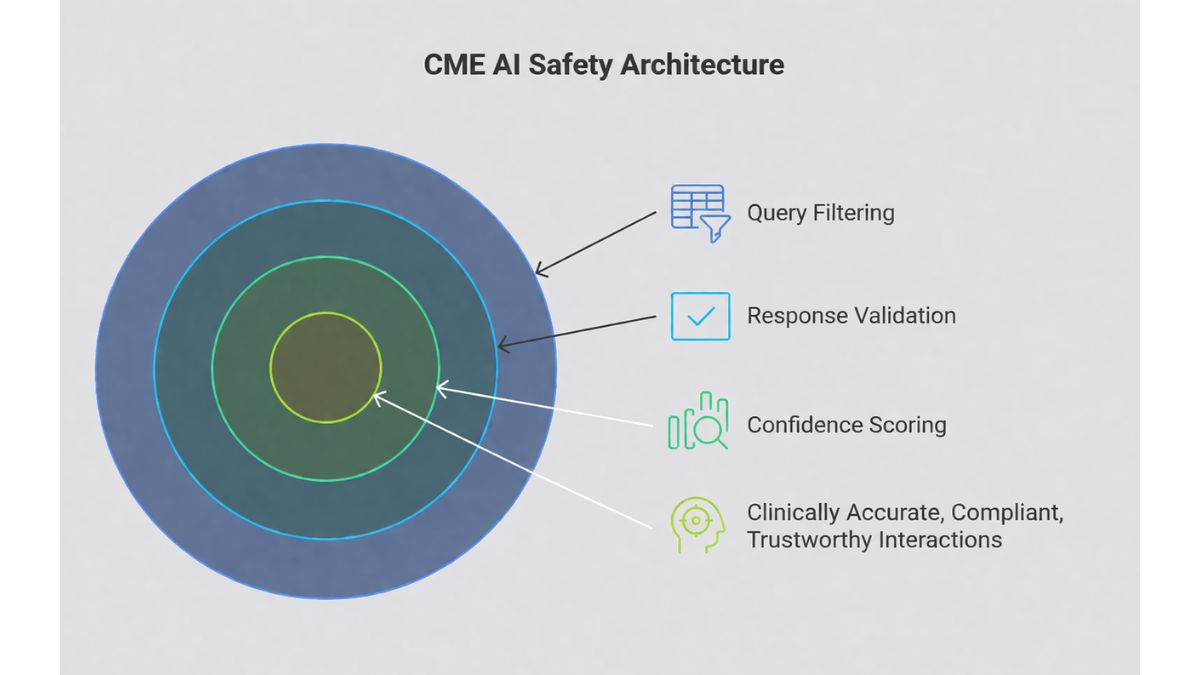 CME AI Safety Architecture

Query Filtering

Response Validation

Confidence Scoring

Clinically Accurate, Compliant, Trustworthy Interactions